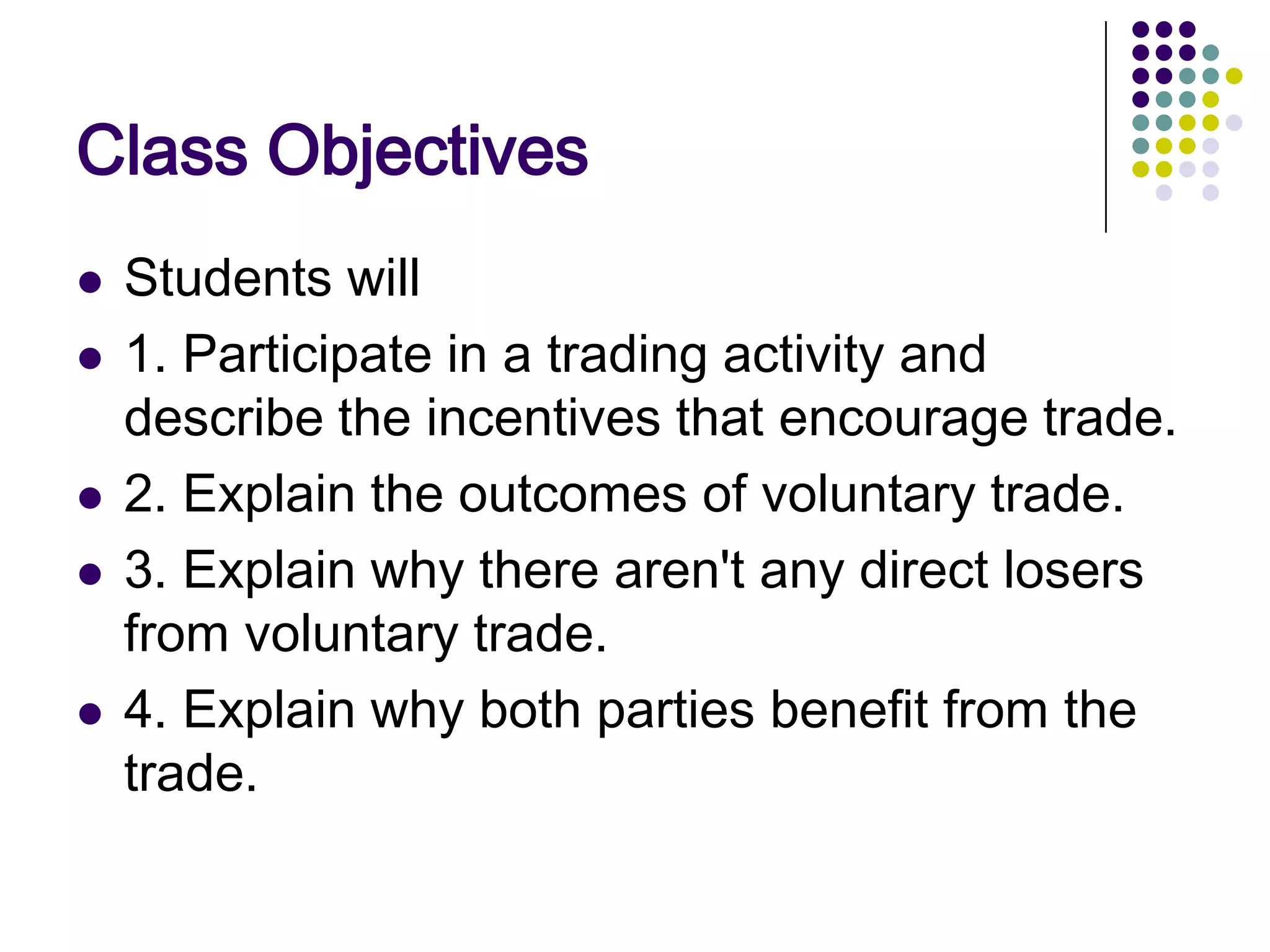 Class Objectives

- Students will
- 1. Participate in a trading activity and describe the incentives that encourage trade.
- 2. Explain the outcomes of voluntary trade.
- 3. Explain why there aren't any direct losers from voluntary trade.
- 4. Explain why both parties benefit from the trade.